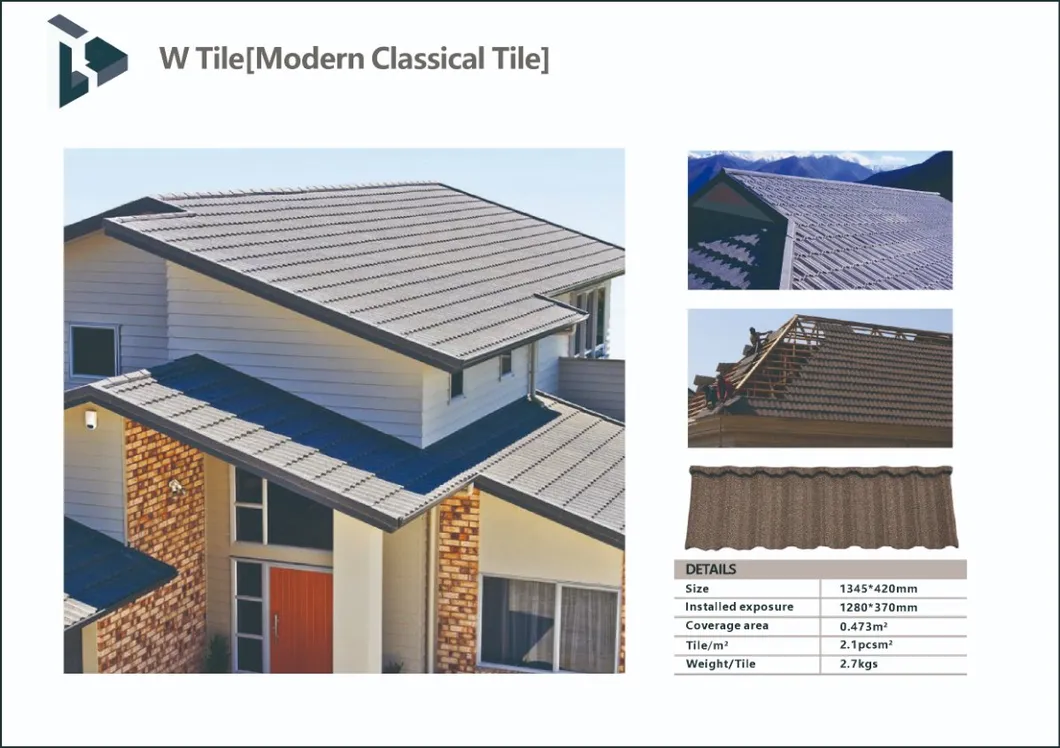 W Tile[Modern Classical Tile]

DETAILS

| Size | 1345*420mm |
|---|---|
| Installed exposure | 1280*370mm |
| Coverage area | 0.473m² |
| Tile/m² | 2.1pcsm² |
| Weight/Tile | 2.7kgs |